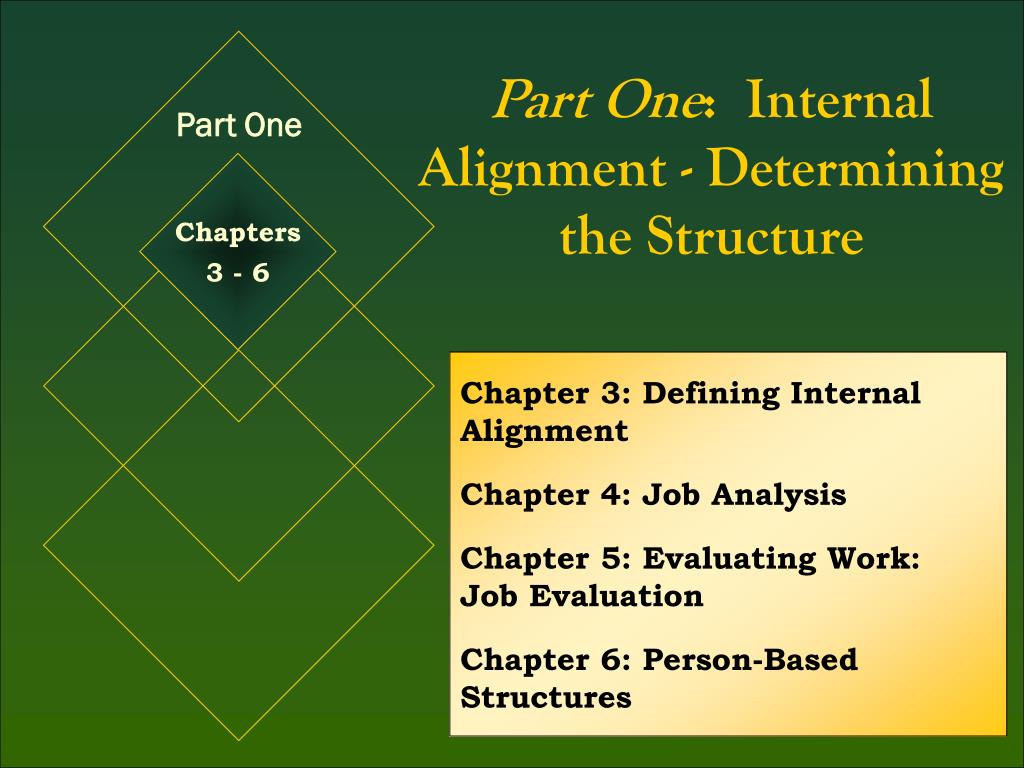 Part One

Chapters
3 - 6

Part One: Internal Alignment - Determining the Structure

Chapter 3: Defining Internal Alignment

Chapter 4: Job Analysis

Chapter 5: Evaluating Work: Job Evaluation

Chapter 6: Person-Based Structures